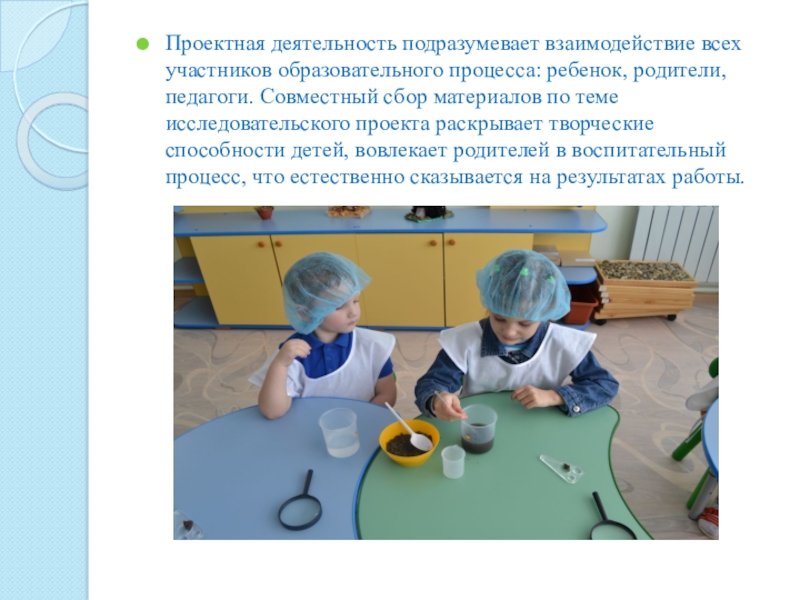 Проектная деятельность подразумевает взаимодействие всех участников образовательного процесса: ребенок, родители, педагоги. Совместный сбор материалов по теме исследовательского проекта раскрывает творческие способности детей, вовлекает родителей в воспитательный процесс, что естественно сказывается на результатах работы.